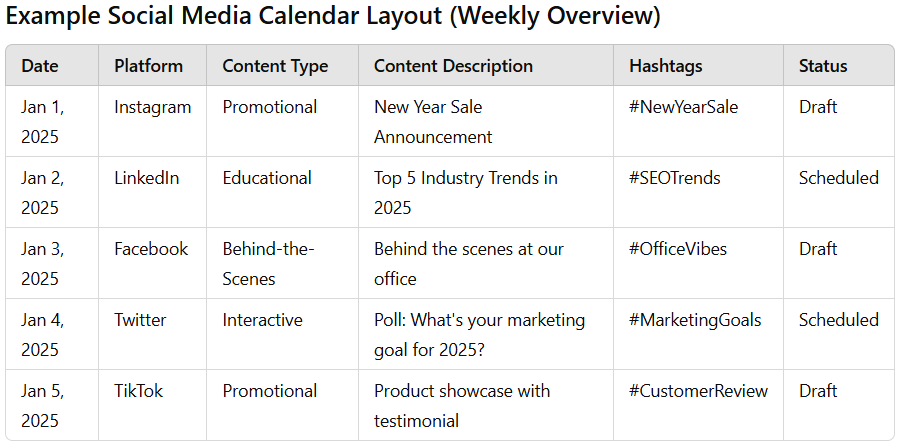 Example Social Media Calendar Layout (Weekly Overview)

| Date | Platform | Content Type | Content Description | Hashtags | Status |
|---|---|---|---|---|---|
| Jan 1, 2025 | Instagram | Promotional | New Year Sale Announcement | #NewYearSale | Draft |
| Jan 2, 2025 | LinkedIn | Educational | Top 5 Industry Trends in 2025 | #SEOTrends | Scheduled |
| Jan 3, 2025 | Facebook | Behind-the-Scenes | Behind the scenes at our office | #OfficeVibes | Draft |
| Jan 4, 2025 | Twitter | Interactive | Poll: What's your marketing goal for 2025? | #MarketingGoals | Scheduled |
| Jan 5, 2025 | TikTok | Promotional | Product showcase with testimonial | #CustomerReview | Draft |